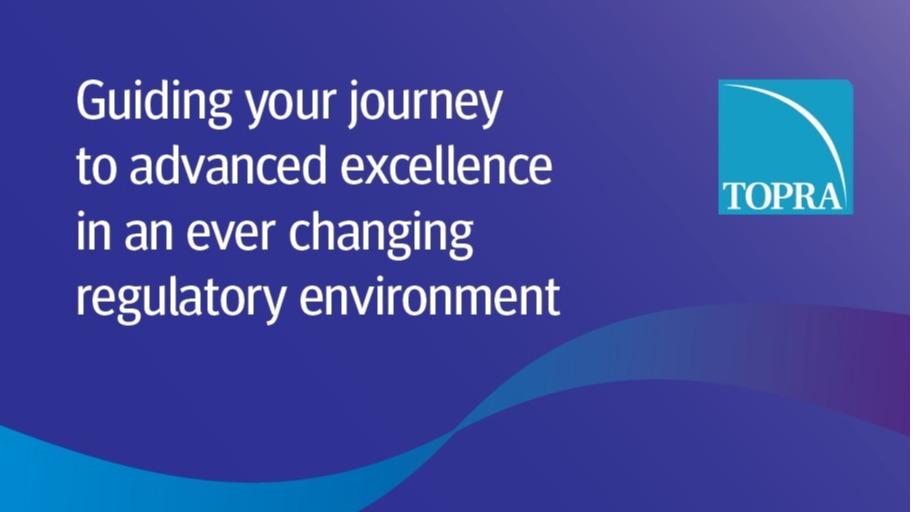 Guiding your journey to advanced excellence in an ever changing regulatory environment

TOPRA